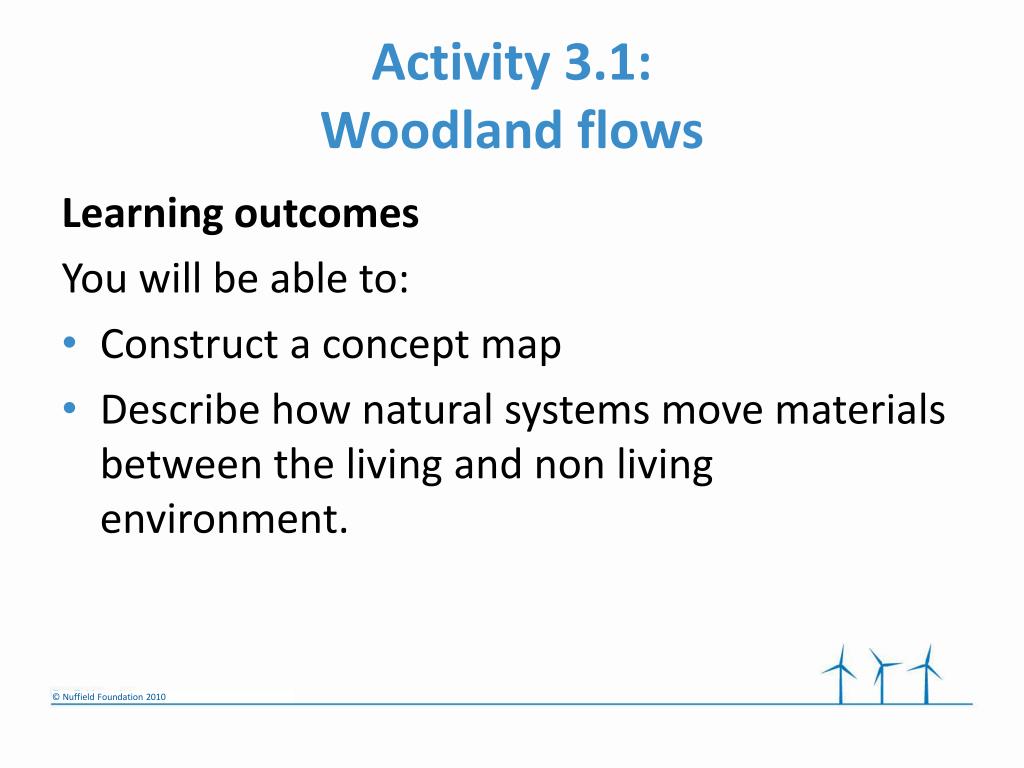 Activity 3.1:
Woodland flows

Learning outcomes

You will be able to:

• Construct a concept map
• Describe how natural systems move materials between the living and non living environment.

© Nuffield Foundation 2010